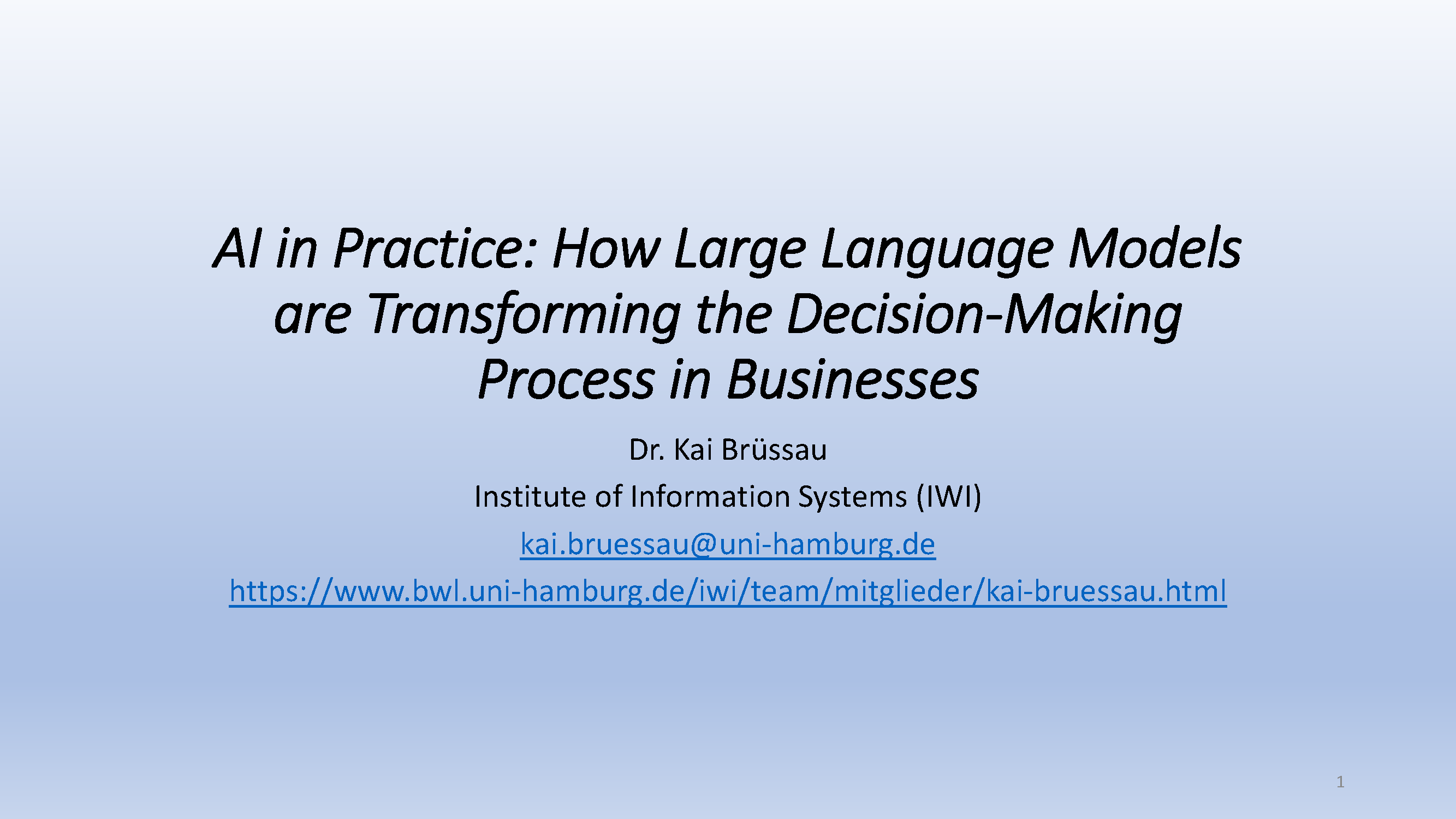 AI in Practice: How Large Language Models are Transforming the Decision-Making Process in Businesses

Dr. Kai Brüssau

Institute of Information Systems (IWI)

kai.bruessau@uni-hamburg.de

https://www.bwl.uni-hamburg.de/iwi/team/mitglieder/kai-bruessau.html

1